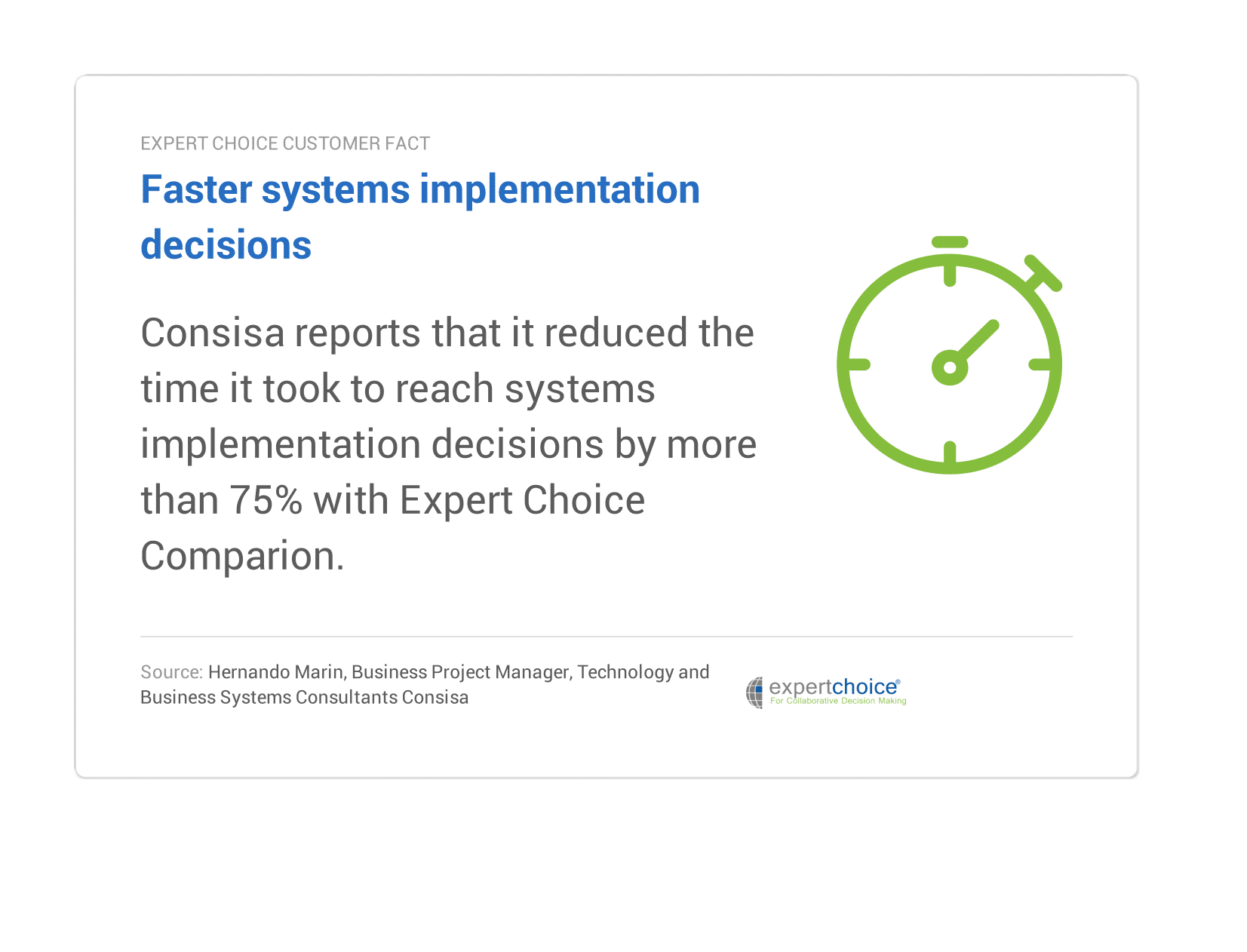 EXPERT CHOICE CUSTOMER FACT

Faster systems implementation decisions

Consisa reports that it reduced the time it took to reach systems implementation decisions by more than 75% with Expert Choice Comparion.

Source: Hernando Marin, Business Project Manager, Technology and Business Systems Consultants Consisa

expertchoice®
For Collaborative Decision Making